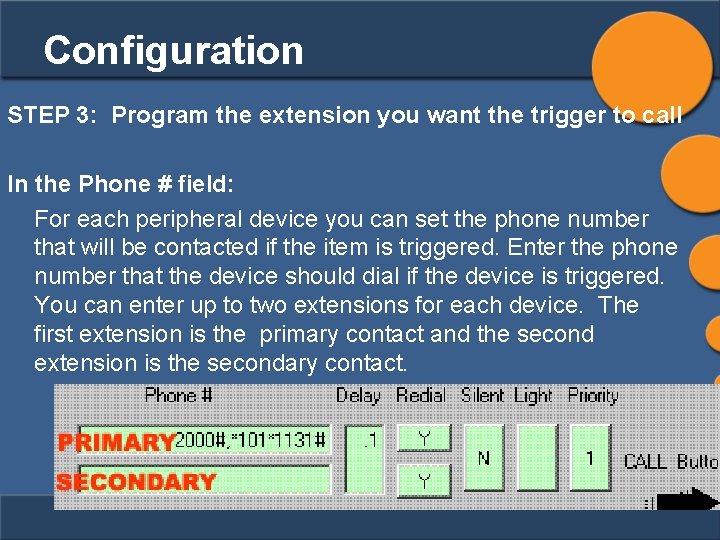 Configuration

STEP 3: Program the extension you want the trigger to call

In the Phone # field:

For each peripheral device you can set the phone number that will be contacted if the item is triggered. Enter the phone number that the device should dial if the device is triggered. You can enter up to two extensions for each device. The first extension is the primary contact and the second extension is the secondary contact.

Phone # Delay Redial Silent Light Priority

PRIMARY 2000#,*101*1131# .1 Y N 1 CALL Butto

SECONDARY Y